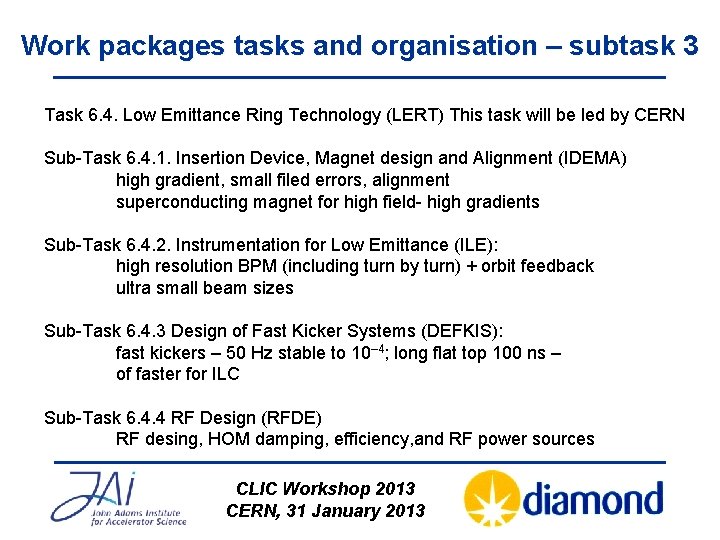 Work packages tasks and organisation – subtask 3

Task 6.4. Low Emittance Ring Technology (LERT) This task will be led by CERN

Sub-Task 6.4.1. Insertion Device, Magnet design and Alignment (IDEMA)
high gradient, small filed errors, alignment
superconducting magnet for high field- high gradients

Sub-Task 6.4.2. Instrumentation for Low Emittance (ILE):
high resolution BPM (including turn by turn) + orbit feedback
ultra small beam sizes

Sub-Task 6.4.3 Design of Fast Kicker Systems (DEFKIS):
fast kickers – 50 Hz stable to $10^{-4}$; long flat top 100 ns –
of faster for ILC

Sub-Task 6.4.4 RF Design (RFDE)
RF desing, HOM damping, efficiency,and RF power sources

JAI
John Adams Institute
for Accelerator Science

CLIC Workshop 2013
CERN, 31 January 2013

diamond